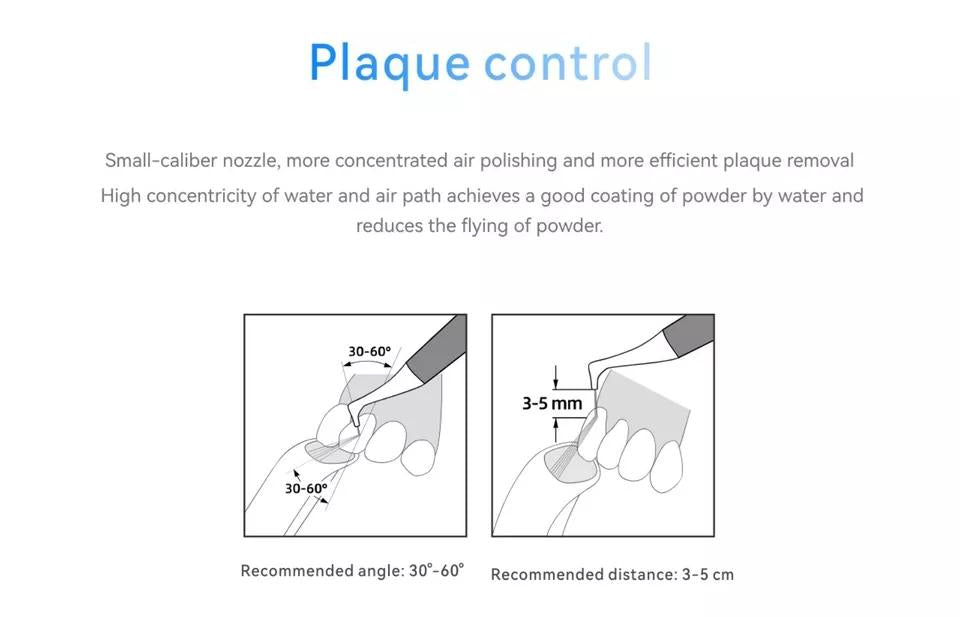 Plaque control

Small-caliber nozzle, more concentrated air polishing and more efficient plaque removal
High concentricity of water and air path achieves a good coating of powder by water and reduces the flying of powder.

30-60°

30-60°

3-5 mm

Recommended angle: 30°-60°

Recommended distance: 3-5 cm